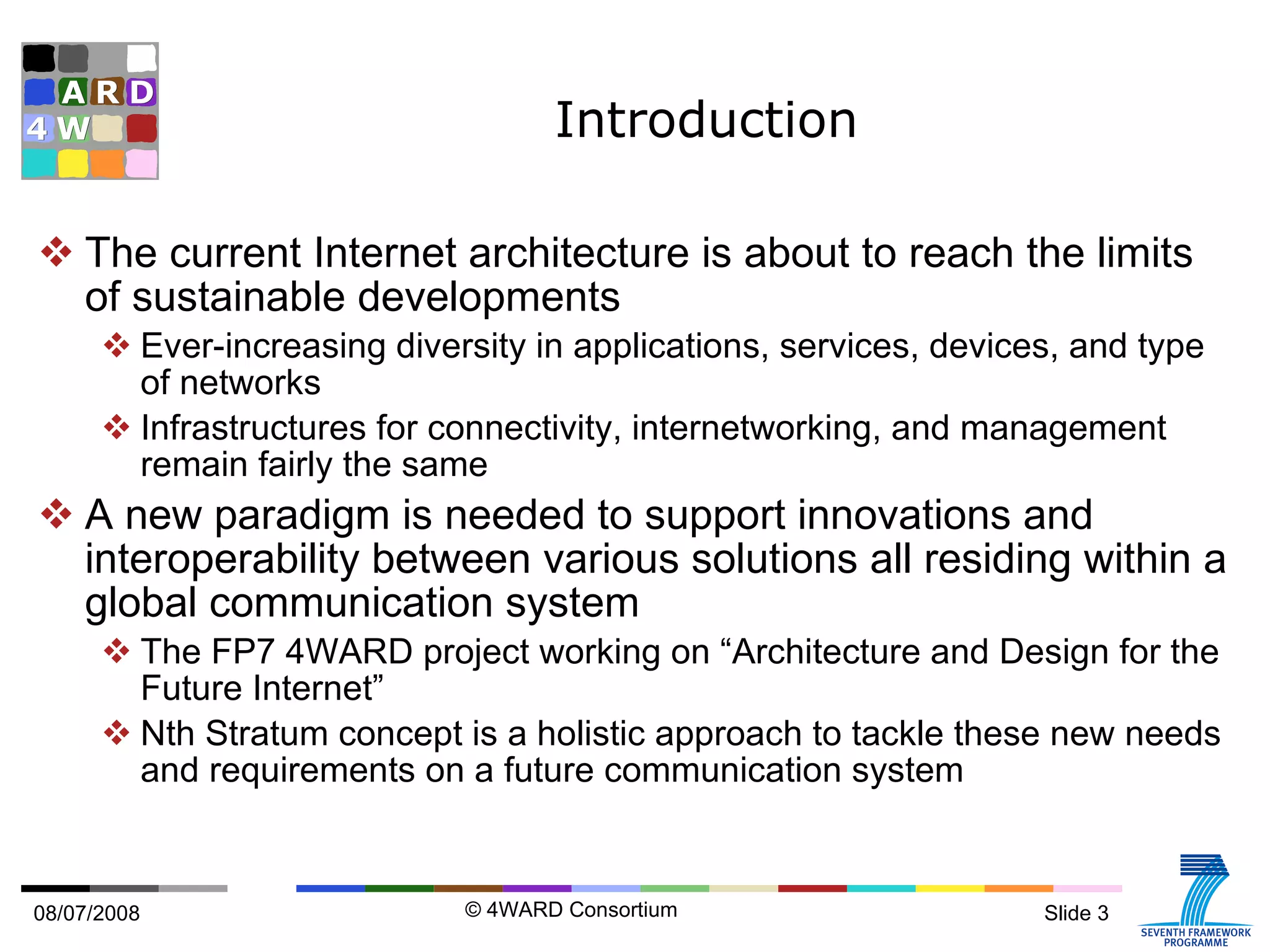 ARD
4W

Introduction

❖ The current Internet architecture is about to reach the limits of sustainable developments

❖ Ever-increasing diversity in applications, services, devices, and type of networks

❖ Infrastructures for connectivity, internetworking, and management remain fairly the same

❖ A new paradigm is needed to support innovations and interoperability between various solutions all residing within a global communication system

❖ The FP7 4WARD project working on “Architecture and Design for the Future Internet”

❖ Nth Stratum concept is a holistic approach to tackle these new needs and requirements on a future communication system

08/07/2008

© 4WARD Consortium

Slide 3

SEVENTH FRAMEWORK PROGRAMME